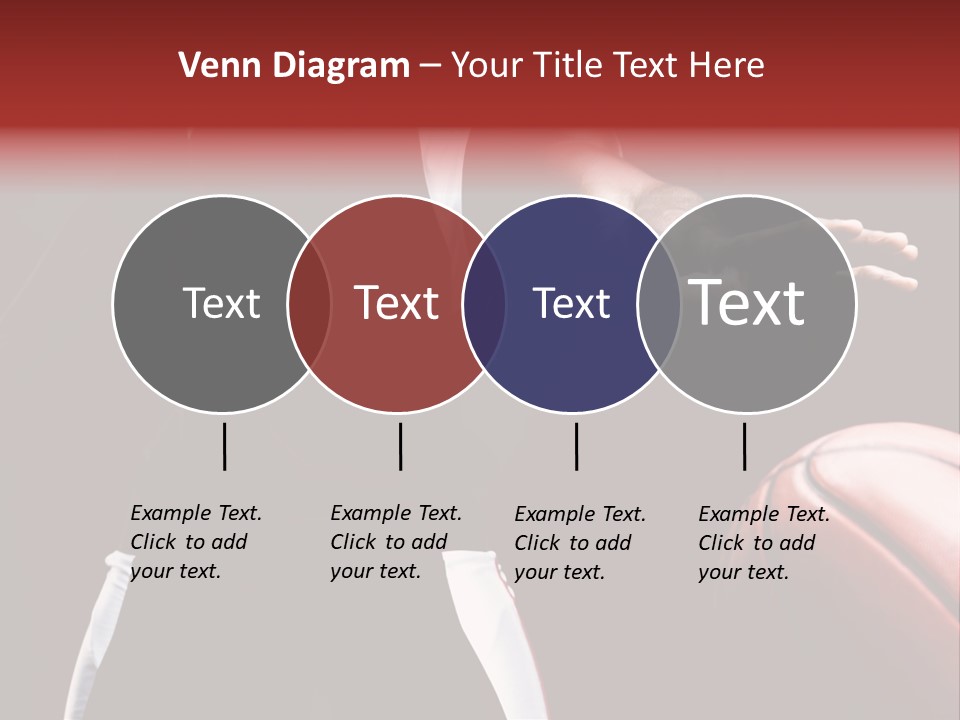 Venn Diagram – Your Title Text Here

Text

Text

Text

Text

Example Text. Click to add your text.

Example Text. Click to add your text.

Example Text. Click to add your text.

Example Text. Click to add your text.